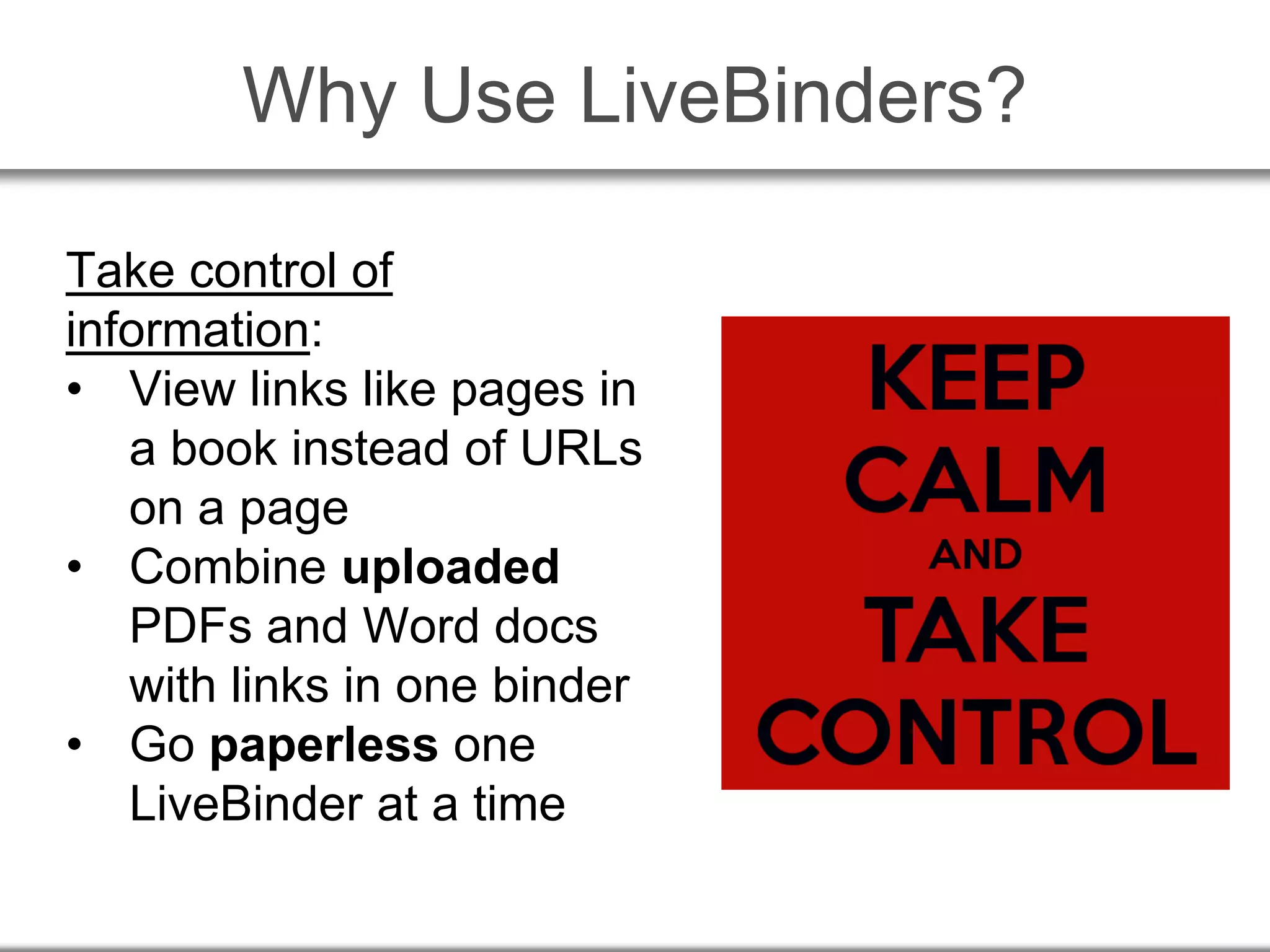 Why Use LiveBinders?

Take control of information:
• View links like pages in a book instead of URLs on a page
• Combine uploaded PDFs and Word docs with links in one binder
• Go paperless one LiveBinder at a time

KEEP
CALM
AND
TAKE
CONTROL